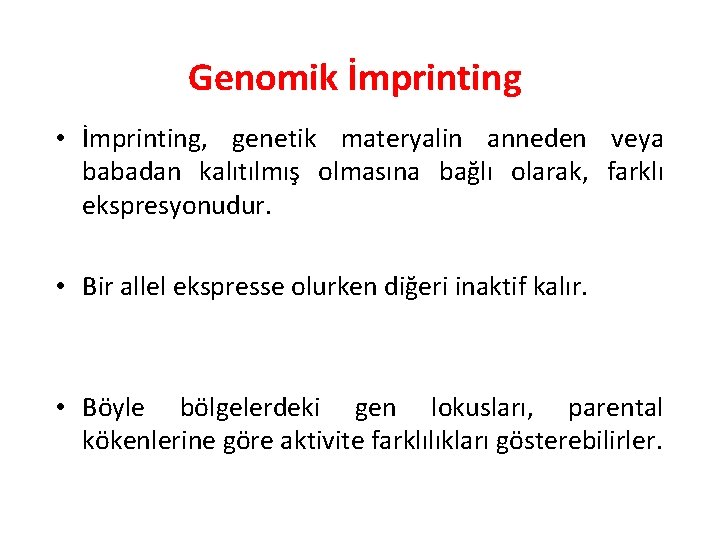 Genomik İmprinting

• İmprinting, genetik materyalin anneden veya babadan kalıtılmış olmasına bağlı olarak, farklı ekspresyonudur.

• Bir allel ekspresse olurken diğeri inaktif kalır.

• Böyle bölgelerdeki gen lokusları, parental kökenlerine göre aktivite farklılıkları gösterebilirler.